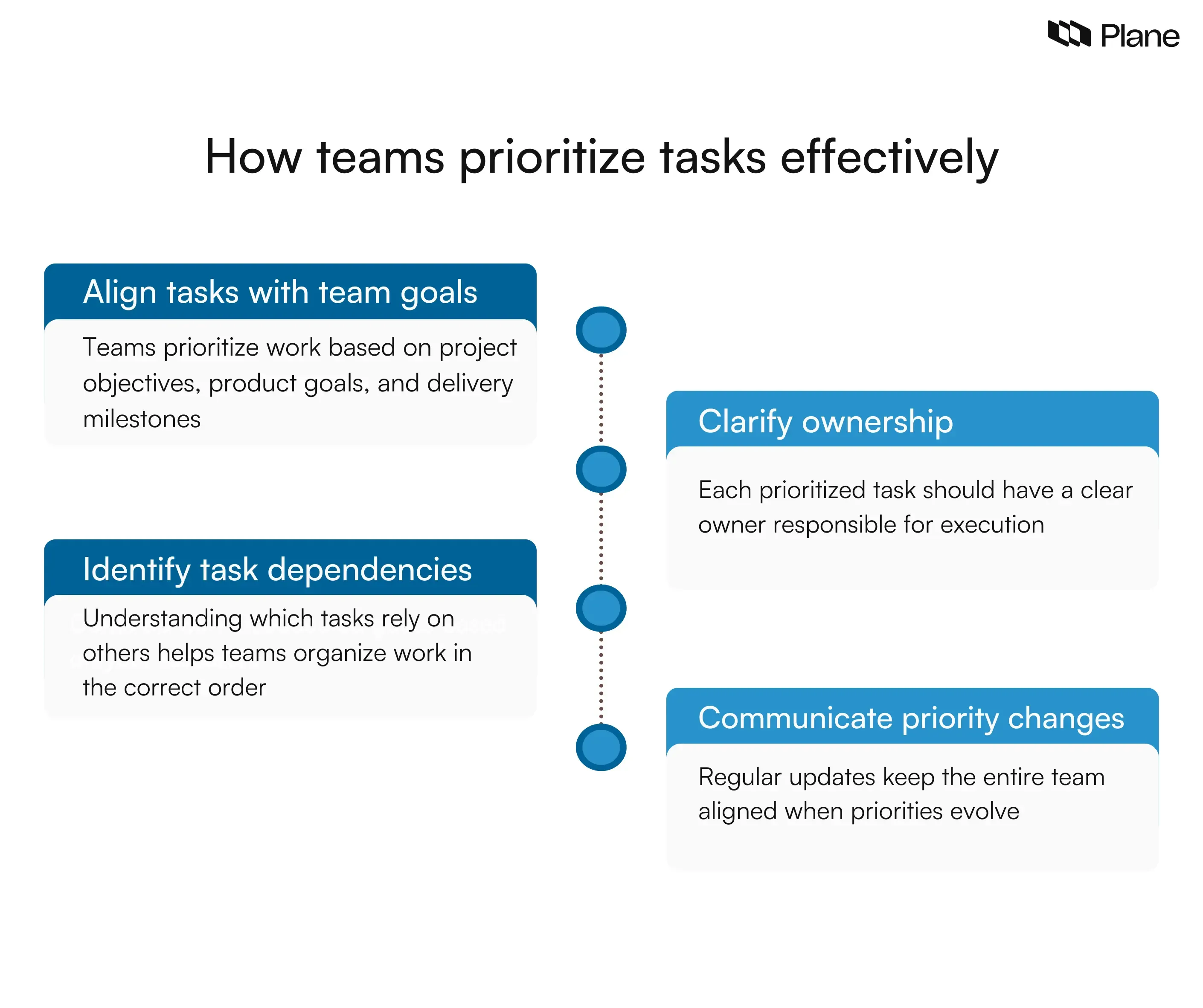 Plane

How teams prioritize tasks effectively

Align tasks with team goals

Teams prioritize work based on project objectives, product goals, and delivery milestones

Clarify ownership

Each prioritized task should have a clear owner responsible for execution

Identify task dependencies

Understanding which tasks rely on others helps teams organize work in the correct order

Communicate priority changes

Regular updates keep the entire team aligned when priorities evolve